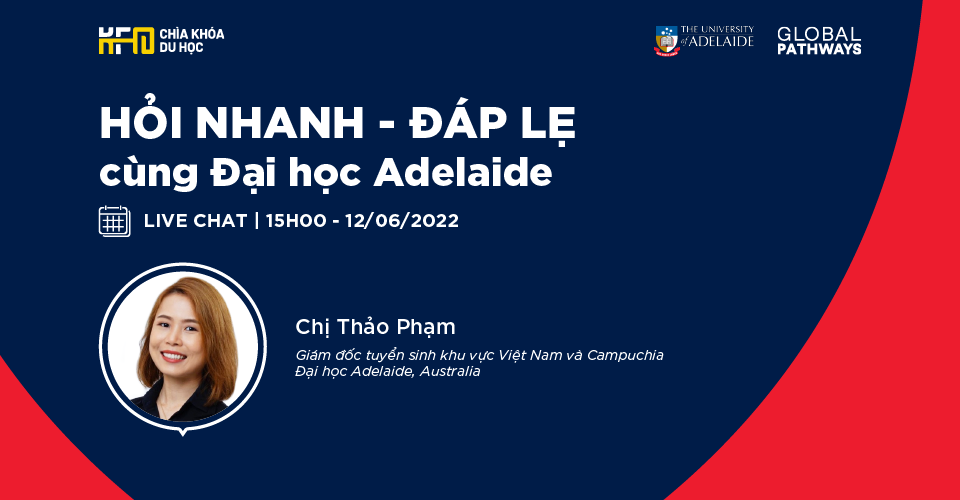 CHÌA KHÓA DU HỌC

THE UNIVERSITY of ADELAIDE

GLOBAL PATHWAYS

HỎI NHANH - ĐÁP LẸ
cùng Đại học Adelaide

LIVE CHAT | 15H00 - 12/06/2022

Chị Thảo Phạm

Giám đốc tuyển sinh khu vực Việt Nam và Campuchia
Đại học Adelaide, Australia